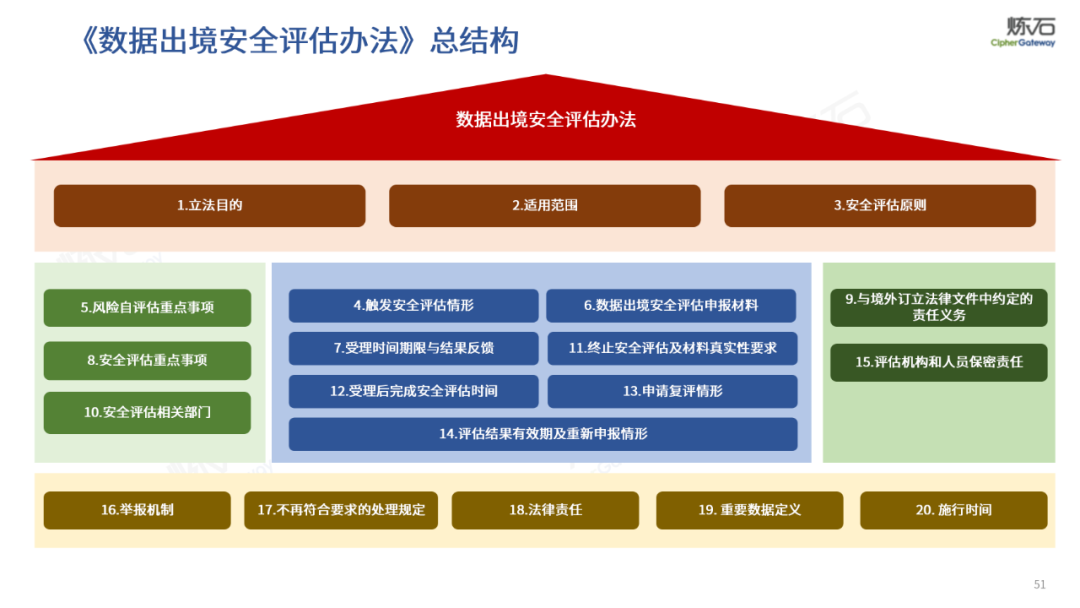 《数据出境安全评估办法》总结构

炼石
CipherGateway

数据出境安全评估办法

1.立法目的

2.适用范围

3.安全评估原则

5.风险自评估重点事项

8.安全评估重点事项

10.安全评估相关部门

4.触发安全评估情形

6.数据出境安全评估申报材料

7.受理时间期限与结果反馈

11.终止安全评估及材料真实性要求

12.受理后完成安全评估时间

13.申请复评情形

14.评估结果有效期及重新申报情形

9.与境外订立法律文件中约定的责任义务

15.评估机构和人员保密责任

16.举报机制

17.不再符合要求的处理规定

18.法律责任

19. 重要数据定义

20. 施行时间

51